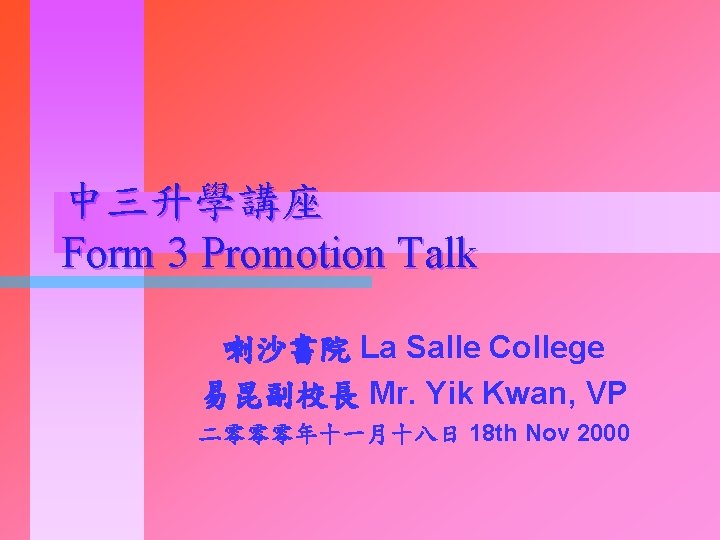 中三升學講座
Form 3 Promotion Talk

喇沙書院 La Salle College
易昆副校長 Mr. Yik Kwan, VP
二零零零年十一月十八日 18th Nov 2000